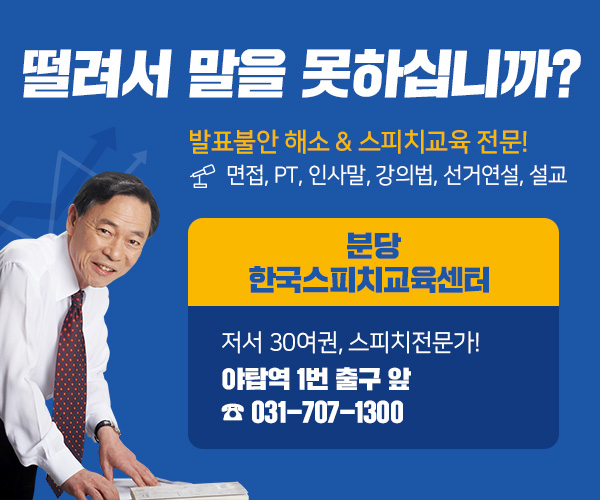 떨려서 말을 못하십니까?

발표불안 해소 & 스피치교육 전문!

면접, PT, 인사말, 강의법, 선거연설, 설교

분당
한국스피치교육센터

저서 30여권, 스피치전문가!

야탑역 1번 출구 앞

☎ 031-707-1300